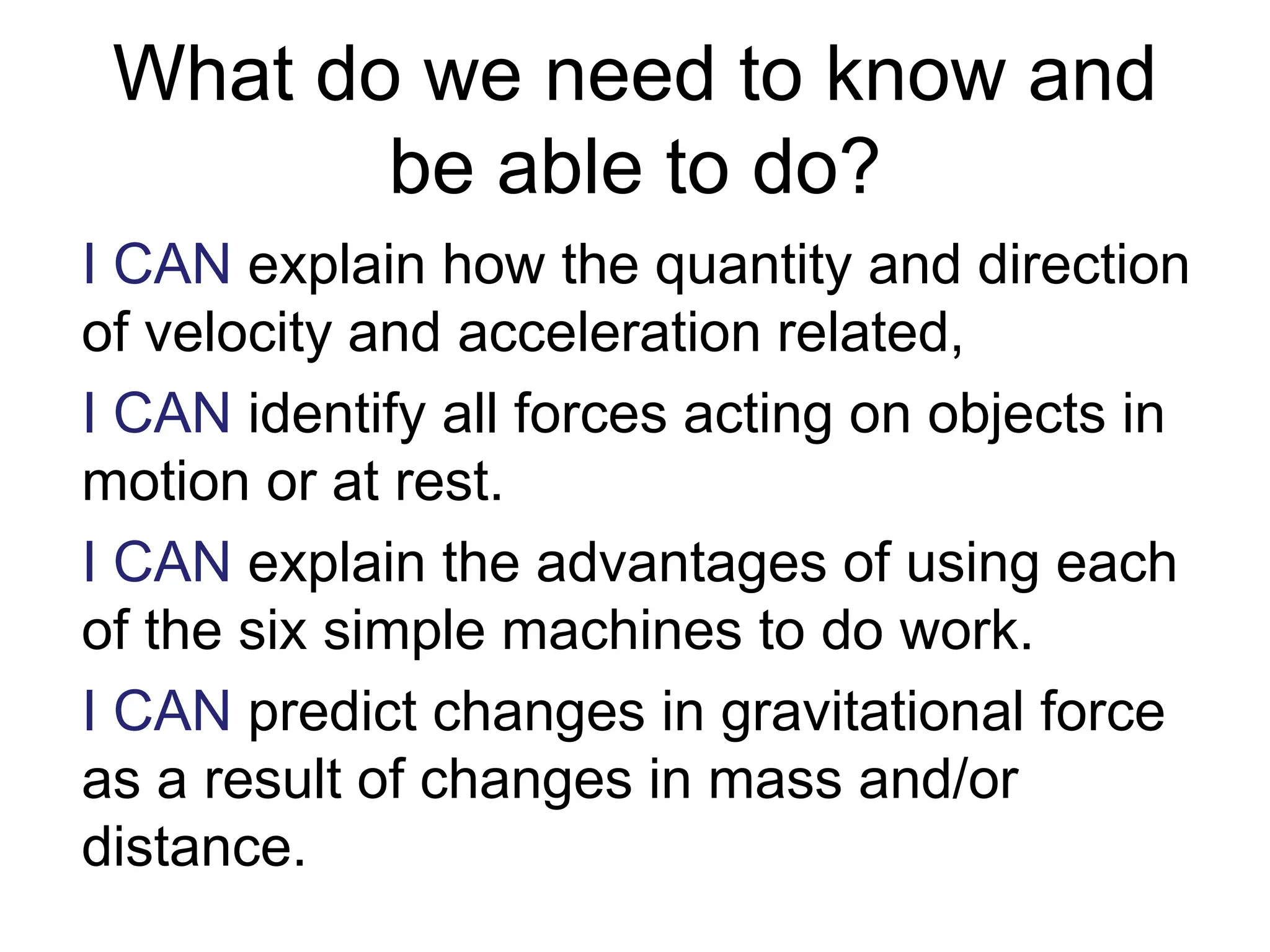 What do we need to know and be able to do?

I CAN explain how the quantity and direction of velocity and acceleration related,

I CAN identify all forces acting on objects in motion or at rest.

I CAN explain the advantages of using each of the six simple machines to do work.

I CAN predict changes in gravitational force as a result of changes in mass and/or distance.